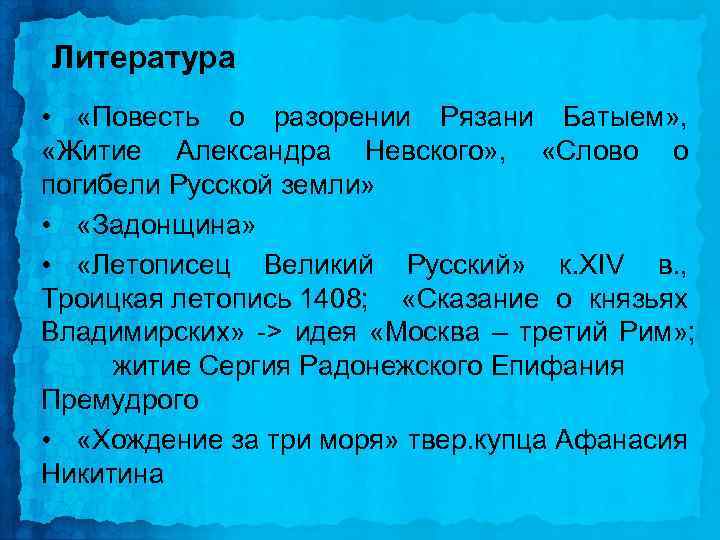 Литература

• «Повесть о разорении Рязани Батыем», «Житие Александра Невского», «Слово о погибели Русской земли»

• «Задонщина»

• «Летописец Великий Русский» к.XIV в., Троицкая летопись 1408; «Сказание о князьях Владимирских» -> идея «Москва – третий Рим»; житие Сергия Радонежского Епифания Премудрого

• «Хождение за три моря» твер.купца Афанасия Никитина